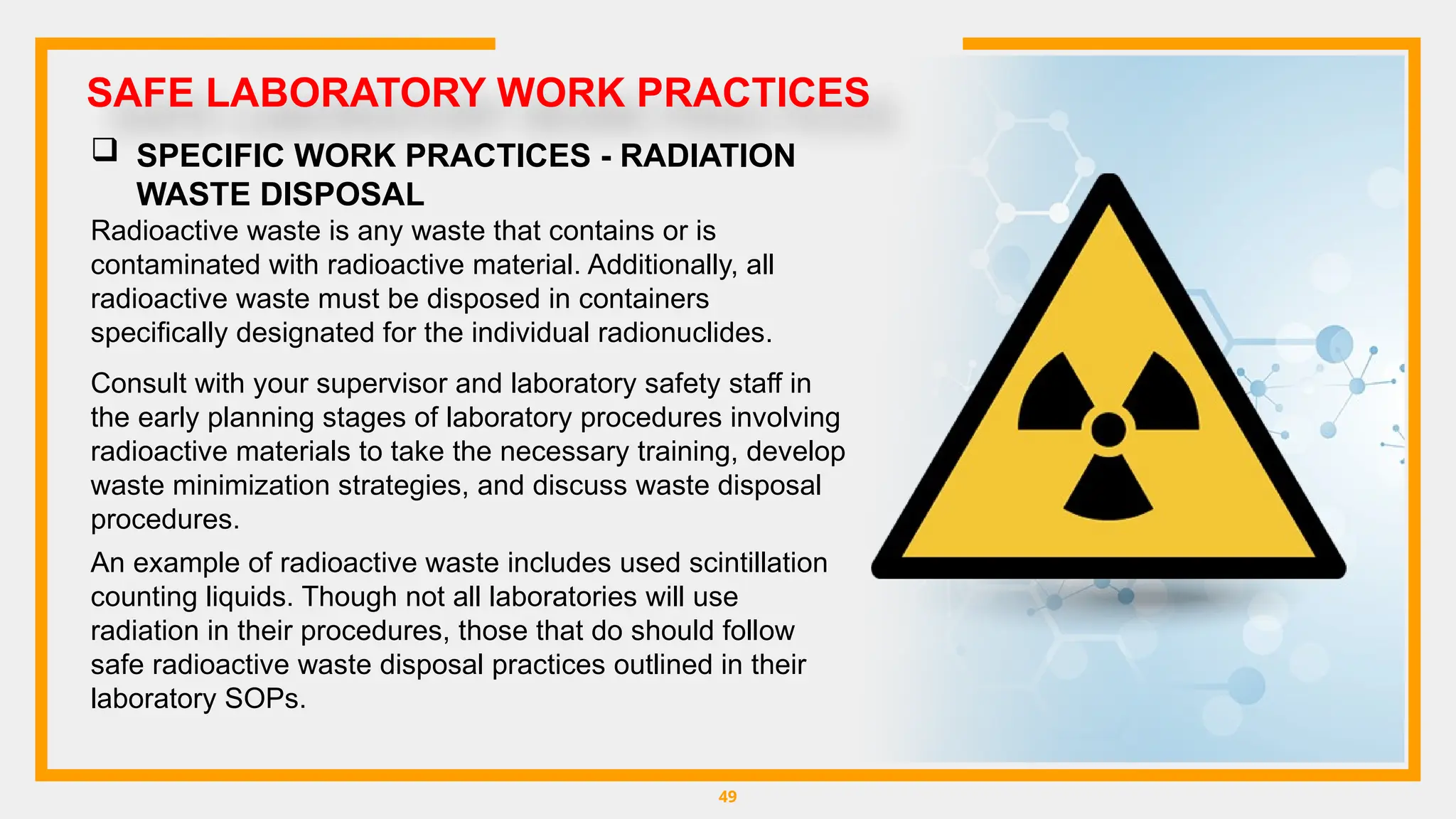 SAFE LABORATORY WORK PRACTICES

❑ SPECIFIC WORK PRACTICES - RADIATION WASTE DISPOSAL

Radioactive waste is any waste that contains or is contaminated with radioactive material. Additionally, all radioactive waste must be disposed in containers specifically designated for the individual radionuclides.

Consult with your supervisor and laboratory safety staff in the early planning stages of laboratory procedures involving radioactive materials to take the necessary training, develop waste minimization strategies, and discuss waste disposal procedures.

An example of radioactive waste includes used scintillation counting liquids. Though not all laboratories will use radiation in their procedures, those that do should follow safe radioactive waste disposal practices outlined in their laboratory SOPs.

49